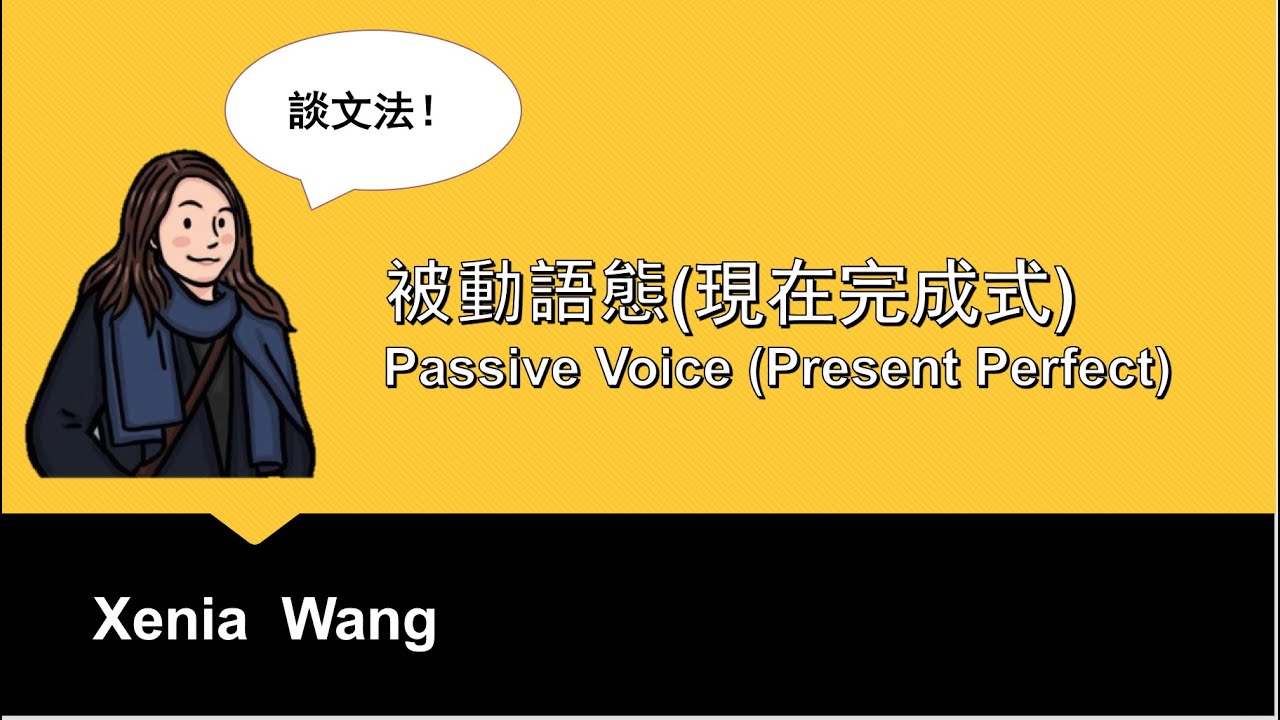 談文法！

被動語態(現在完成式)
Passive Voice (Present Perfect)

Xenia Wang